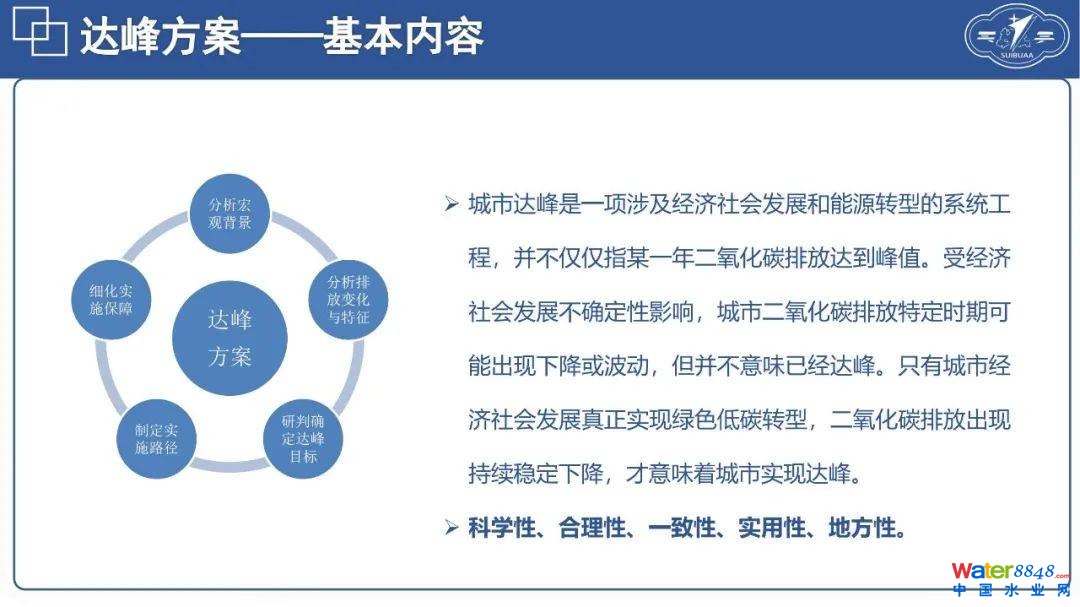 达峰方案——基本内容

SUIBUAA

分析宏观背景

分析排放变化与特征

研判确定达峰目标

制定实施路径

细化实施保障

达峰方案

➢ 城市达峰是一项涉及经济社会发展和能源转型的系统工程，并不仅仅指某一年二氧化碳排放达到峰值。受经济社会发展不确定性影响，城市二氧化碳排放特定时期可能出现下降或波动，但并不意味已经达峰。只有城市经济社会发展真正实现绿色低碳转型，二氧化碳排放出现持续稳定下降，才意味着城市实现达峰。

➢ 科学性、合理性、一致性、实用性、地方性。

Water8848.com
中国水业网